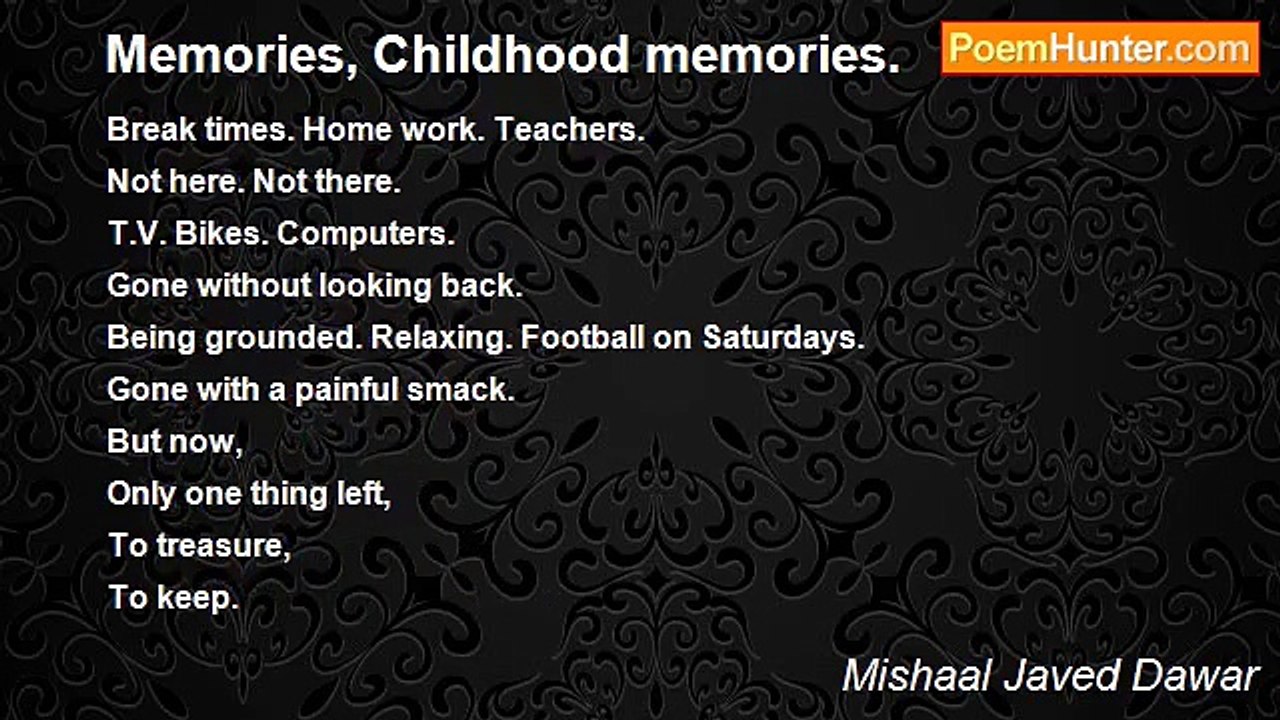 Memories, Childhood memories.

PoemHunter.com

Break times. Home work. Teachers.
Not here. Not there.
T.V. Bikes. Computers.
Gone without looking back.
Being grounded. Relaxing. Football on Saturdays.
Gone with a painful smack.
But now,
Only one thing left,
To treasure,
To keep.

Mishaal Javed Dawar